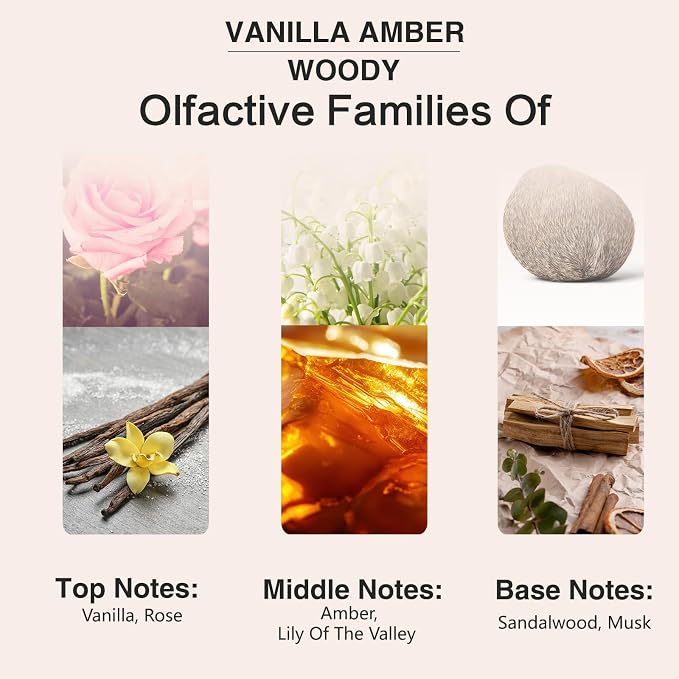 VANILLA AMBER
WOODY
Olfactive Families Of

Top Notes:
Vanilla, Rose

Middle Notes:
Amber,
Lily Of The Valley

Base Notes:
Sandalwood, Musk